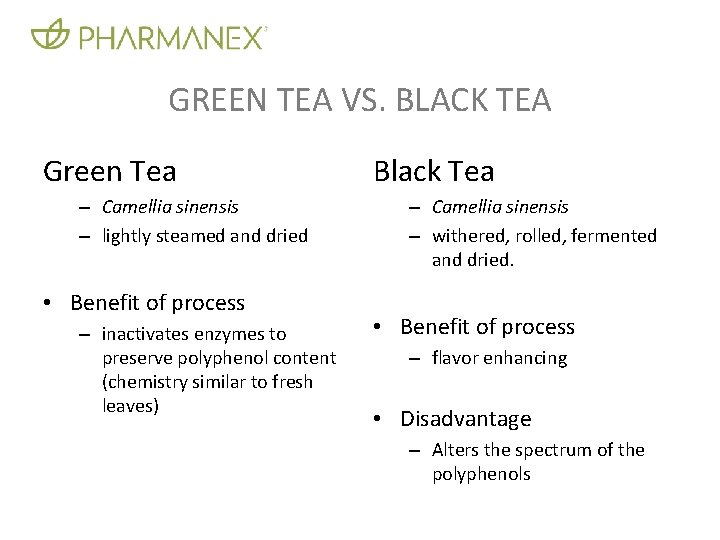 PHARMANEX

GREEN TEA VS. BLACK TEA

Green Tea

– Camellia sinensis
– lightly steamed and dried

• Benefit of process
– inactivates enzymes to preserve polyphenol content (chemistry similar to fresh leaves)

Black Tea

– Camellia sinensis
– withered, rolled, fermented and dried.

• Benefit of process
– flavor enhancing

• Disadvantage
– Alters the spectrum of the polyphenols